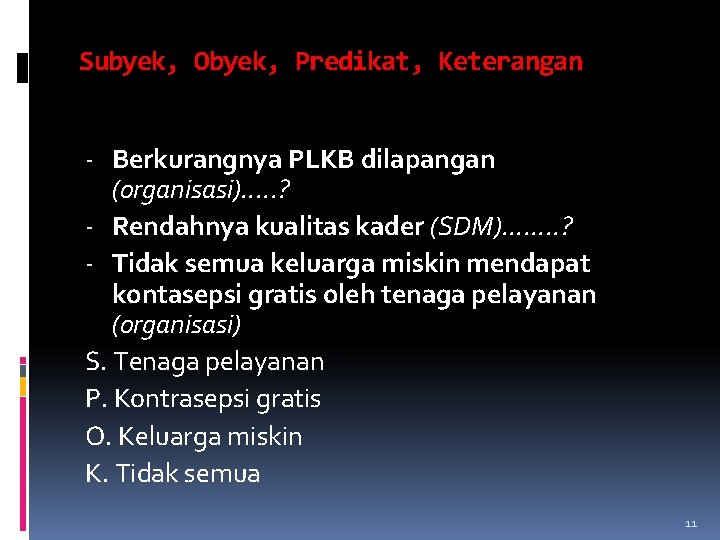 Subyek, Obyek, Predikat, Keterangan

- Berkurangnya PLKB dilapangan (organisasi).....?
- Rendahnya kualitas kader (SDM)........?
- Tidak semua keluarga miskin mendapat kontasepsi gratis oleh tenaga pelayanan (organisasi)

S. Tenaga pelayanan
P. Kontrasepsi gratis
O. Keluarga miskin
K. Tidak semua

11